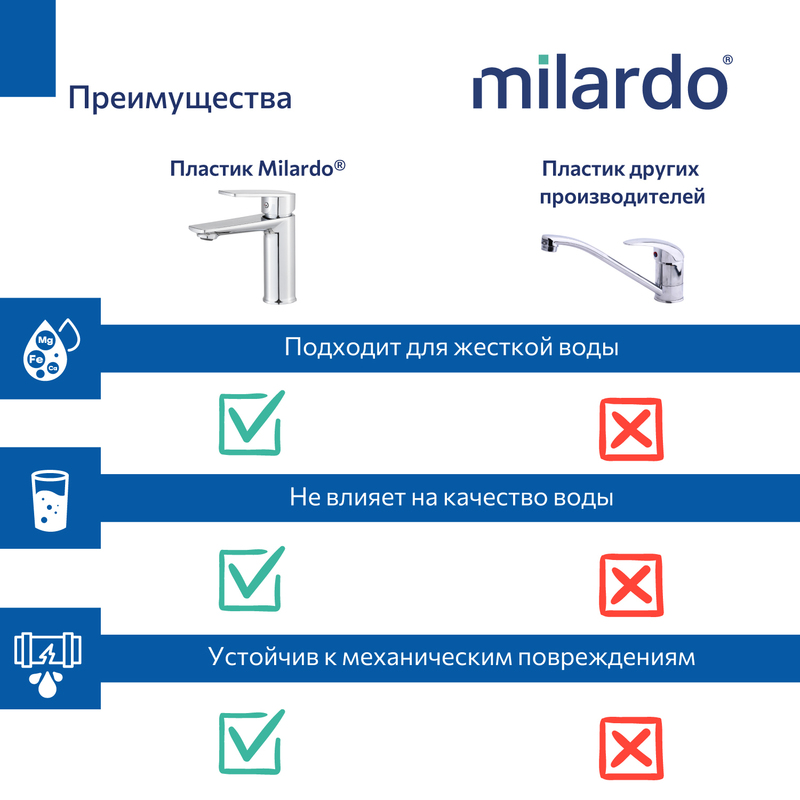 Преимущества

milardo®

Пластик Milardo®

Пластик других производителей

Mg
Fe
Ca

Подходит для жесткой воды

Не влияет на качество воды

Устойчив к механическим повреждениям